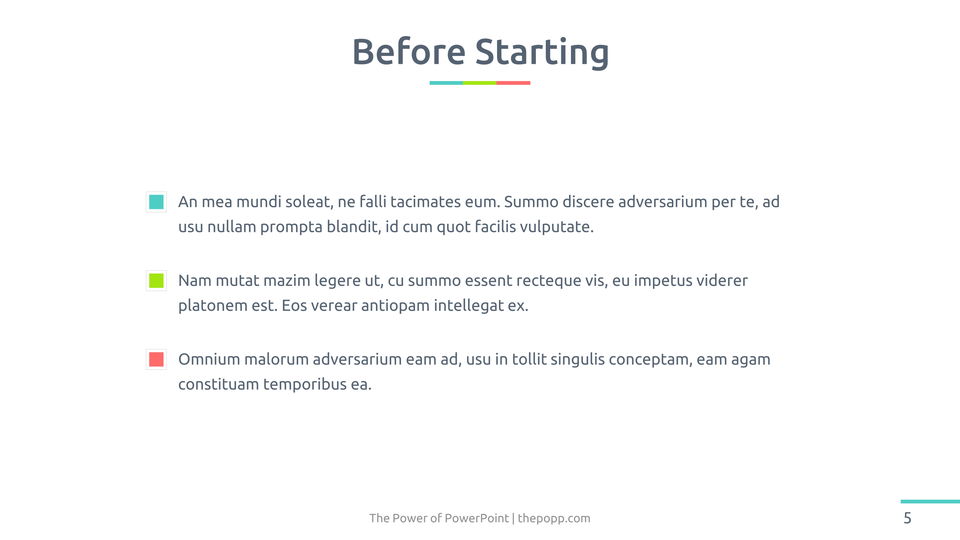 Before Starting

An mea mundi soleat, ne falli tacimates eum. Summo discere adversarium per te, ad usu nullam prompta blandit, id cum quot facilis vulputate.

Nam mutat mazim legere ut, cu summo essent recteque vis, eu impetus viderer platonem est. Eos verear antiopam intellegat ex.

Omnium malorum adversarium eam ad, usu in tollit singulis conceptam, eam agam constituam temporibus ea.

The Power of PowerPoint | thepopp.com

5